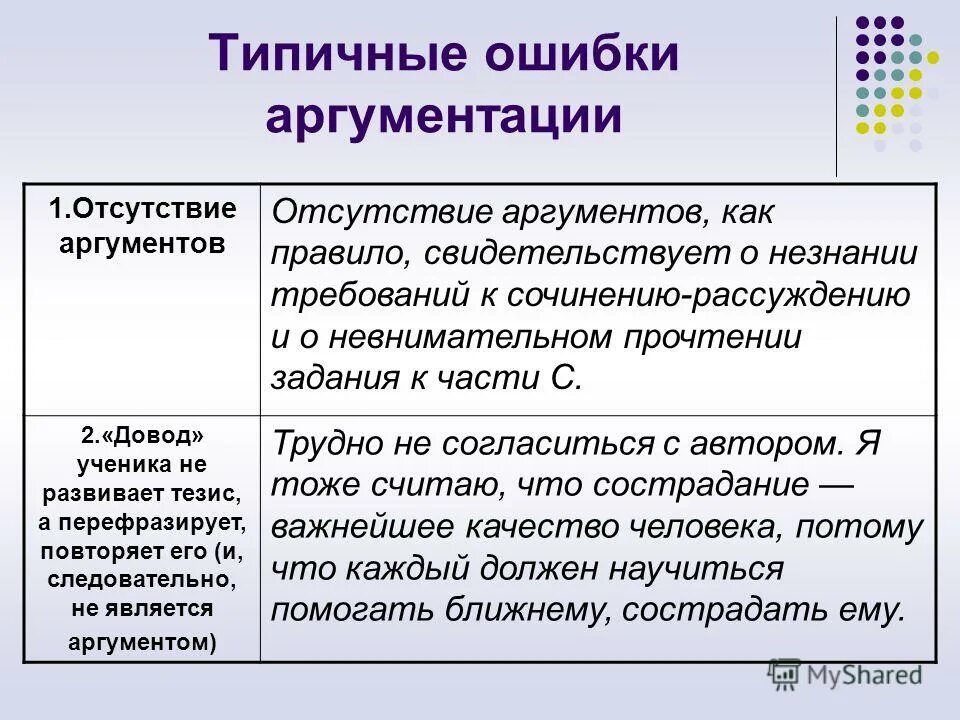 Типичные ошибки аргументации

| 1.Отсутствие аргументов | Отсутствие аргументов, как правило, свидетельствует о незнании требований к сочинению-рассуждению и о невнимательном прочтении задания к части С. |
|---|---|
| 2.«Довод» ученика не развивает тезис, а перефразирует, повторяет его (и, следовательно, не является аргументом) | Трудно не согласиться с автором. Я тоже считаю, что сострадание — важнейшее качество человека, потому что каждый должен научиться помогать ближнему, сострадать ему. |

MyShared